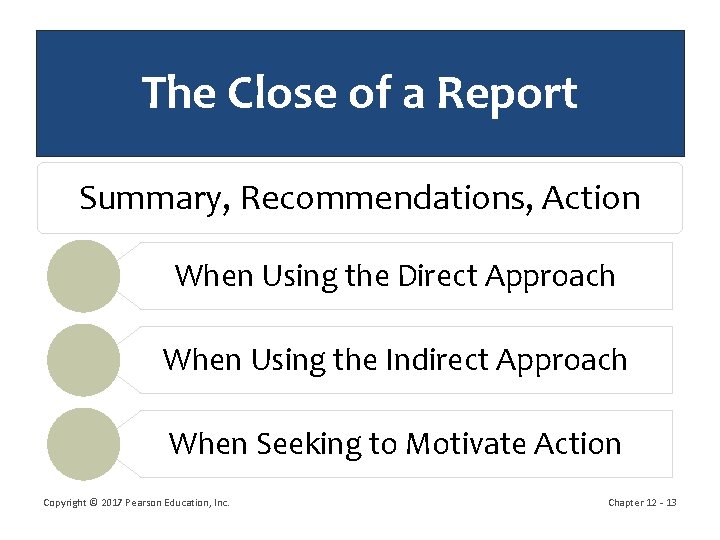 The Close of a Report

Summary, Recommendations, Action

When Using the Direct Approach

When Using the Indirect Approach

When Seeking to Motivate Action

Copyright © 2017 Pearson Education, Inc.

Chapter 12 - 13